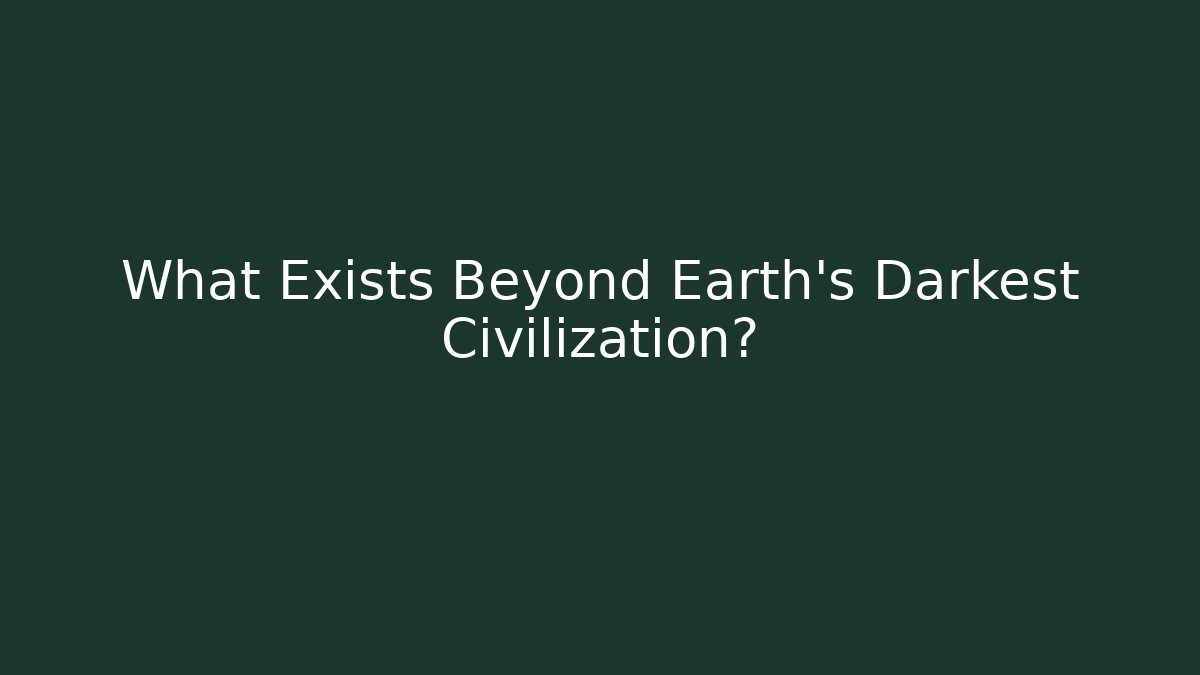 What Exists Beyond Earth's Darkest Civilization?